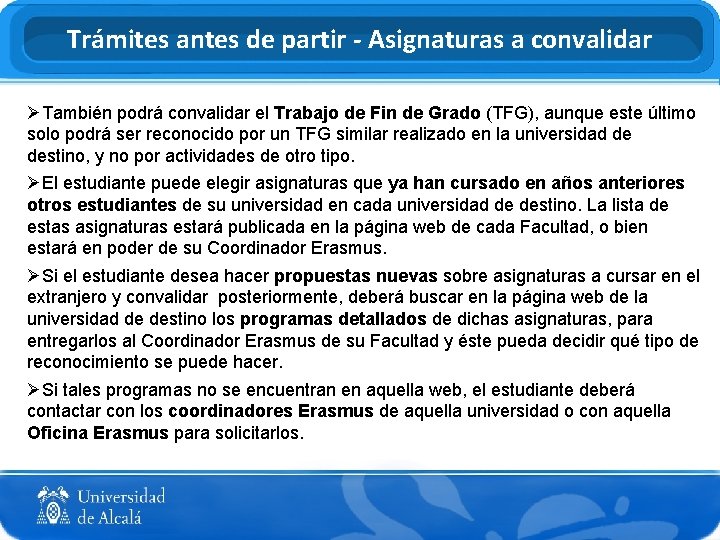 Trámites antes de partir - Asignaturas a convalidar

➢También podrá convalidar el Trabajo de Fin de Grado (TFG), aunque este último solo podrá ser reconocido por un TFG similar realizado en la universidad de destino, y no por actividades de otro tipo.

➢El estudiante puede elegir asignaturas que ya han cursado en años anteriores otros estudiantes de su universidad en cada universidad de destino. La lista de estas asignaturas estará publicada en la página web de cada Facultad, o bien estará en poder de su Coordinador Erasmus.

➢Si el estudiante desea hacer propuestas nuevas sobre asignaturas a cursar en el extranjero y convalidar posteriormente, deberá buscar en la página web de la universidad de destino los programas detallados de dichas asignaturas, para entregarlos al Coordinador Erasmus de su Facultad y éste pueda decidir qué tipo de reconocimiento se puede hacer.

➢Si tales programas no se encuentran en aquella web, el estudiante deberá contactar con los coordinadores Erasmus de aquella universidad o con aquella Oficina Erasmus para solicitarlos.

Universidad de Alcalá